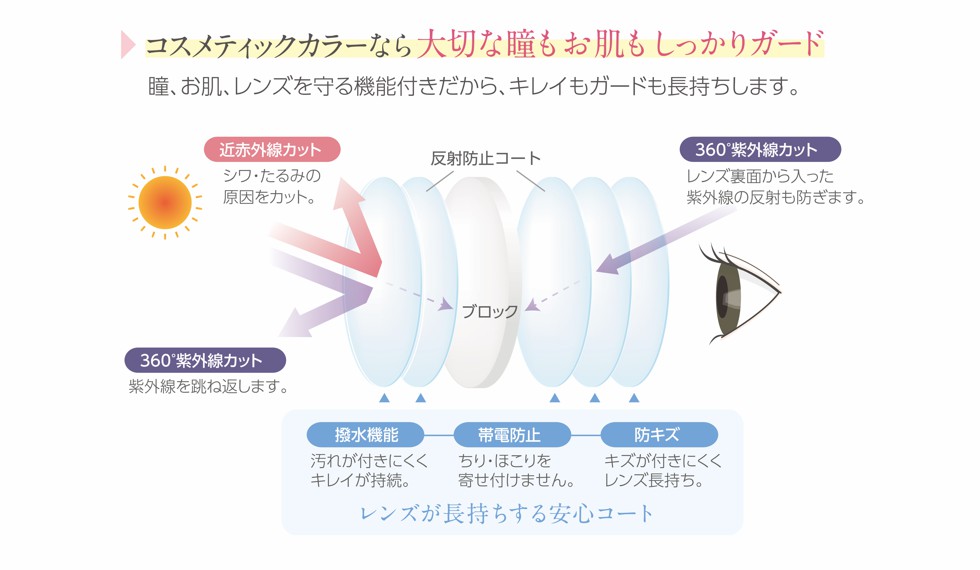 コスメティックカラーなら大切な瞳もお肌もしっかりガード

瞳、お肌、レンズを守る機能付きだから、キレイもガードも長持ちします。

近赤外線カット
シワ・たるみの原因をカット。

反射防止コート

360°紫外線カット
レンズ裏面から入った紫外線の反射も防ぎます。

ブロック

360°紫外線カット
紫外線を跳ね返します。

撥水機能
汚れが付きにくくキレイが持続。

帯電防止
ちり・ほこりを寄せ付けません。

防キズ
キズが付きにくくレンズ長持ち。

レンズが長持ちする安心コート